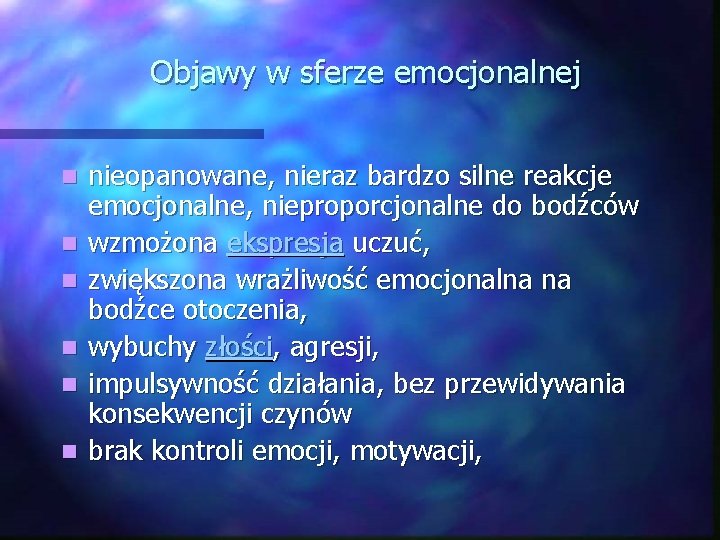 Objawy w sferze emocjonalnej

- nieopanowane, nieraz bardzo silne reakcje emocjonalne, nieproporcjonalne do bodźców
- wzmożona ekspresja uczuć,
- zwiększona wrażliwość emocjonalna na bodźce otoczenia,
- wybuchy złości, agresji,
- impulsywność działania, bez przewidywania konsekwencji czynów
- brak kontroli emocji, motywacji,